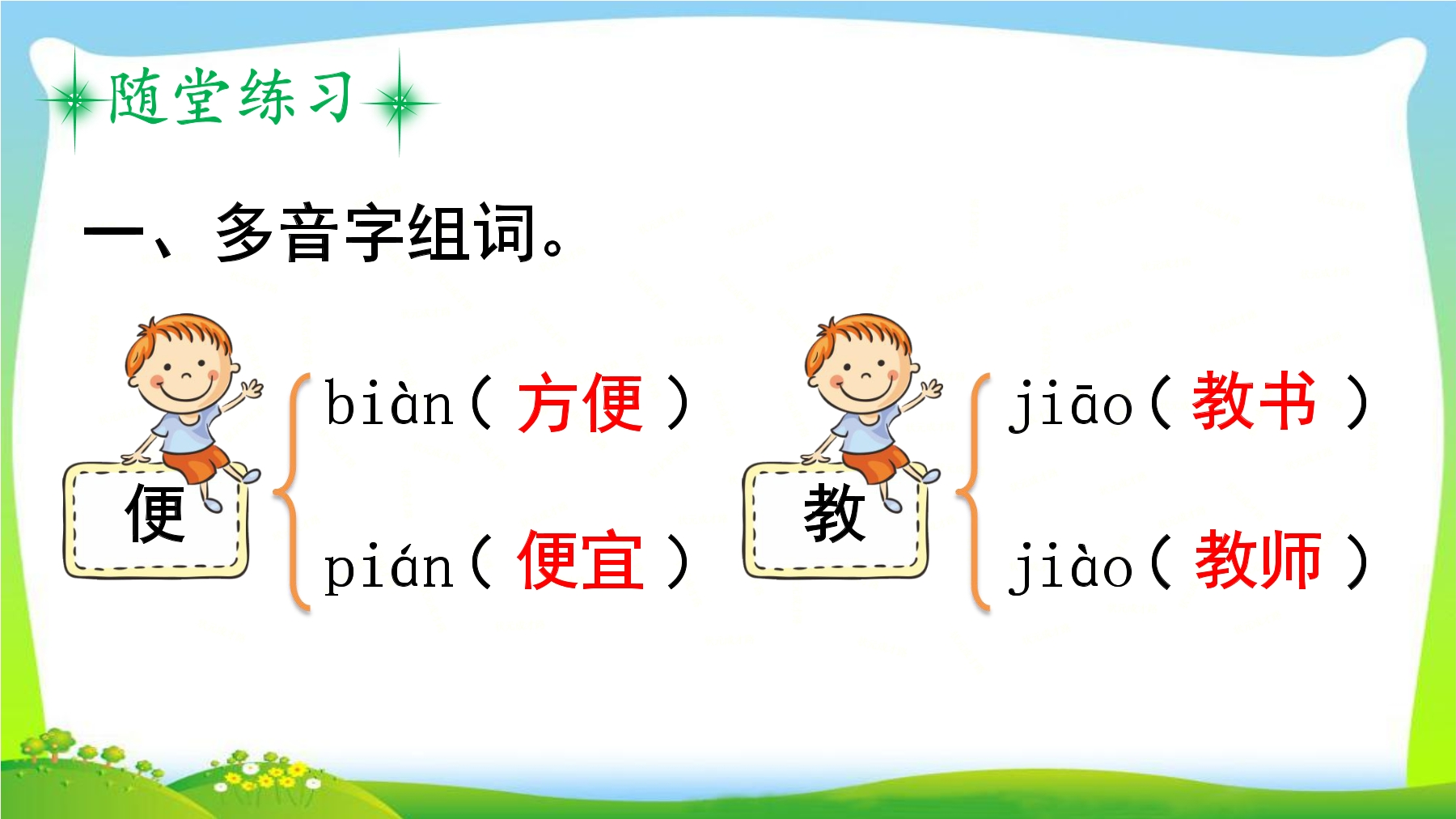 随堂练习

一、多音字组词。

便

biàn（ 方便 ）

pián（ 便宜 ）

教

jiāo（ 教书 ）

jiào（ 教师 ）